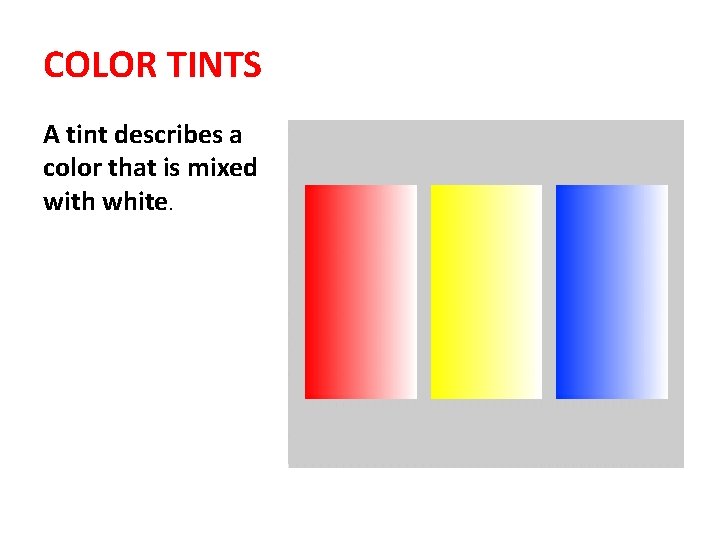 COLOR TINTS

A tint describes a color that is mixed with white.